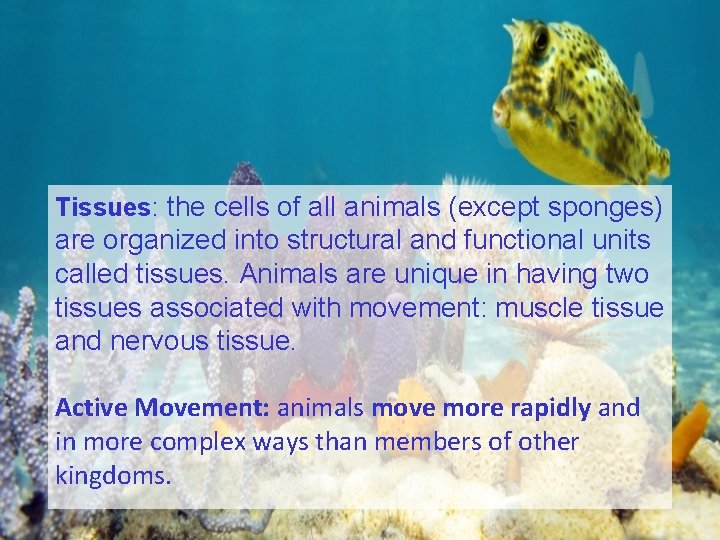 Tissues: the cells of all animals (except sponges) are organized into structural and functional units called tissues. Animals are unique in having two tissues associated with movement: muscle tissue and nervous tissue.

Active Movement: animals move more rapidly and in more complex ways than members of other kingdoms.